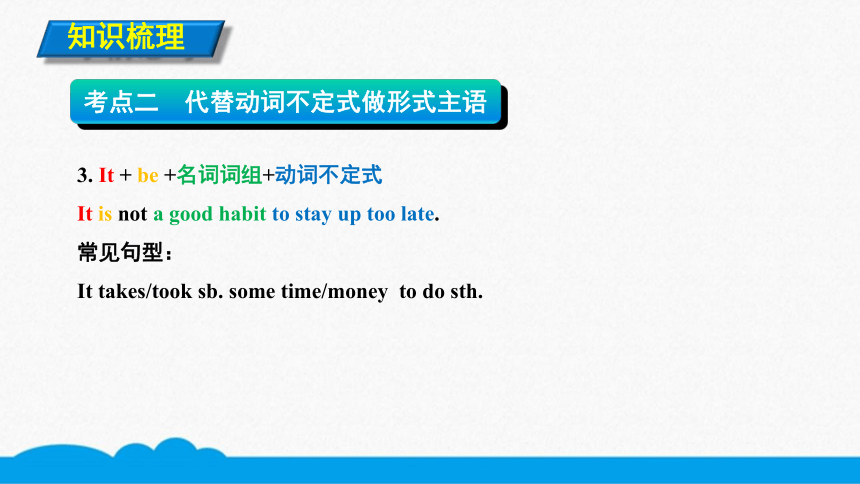 知识梳理

考点二　代替动词不定式做形式主语

3. It + be +名词词组+动词不定式

It is not a good habit to stay up too late.

常见句型：

It takes/took sb. some time/money to do sth.